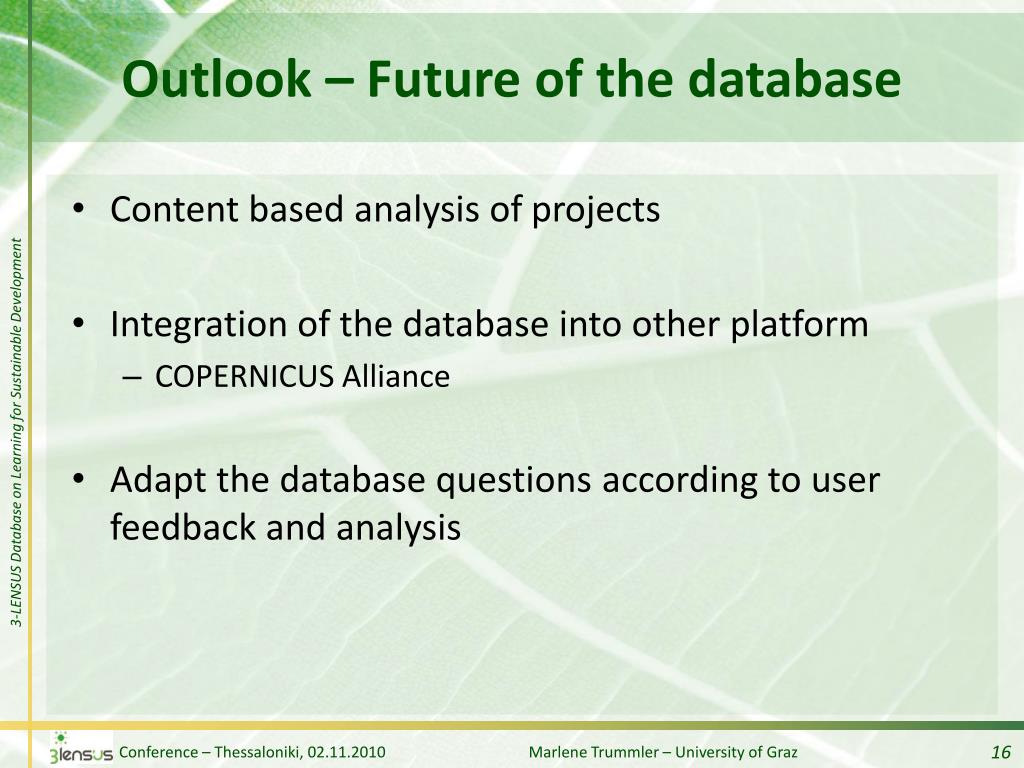 Outlook – Future of the database

3-LENSUS Database on Learning for Sustainable Development

• Content based analysis of projects

• Integration of the database into other platform
– COPERNICUS Alliance

• Adapt the database questions according to user feedback and analysis

3lensus Conference – Thessaloniki, 02.11.2010 Marlene Trummler – University of Graz 16